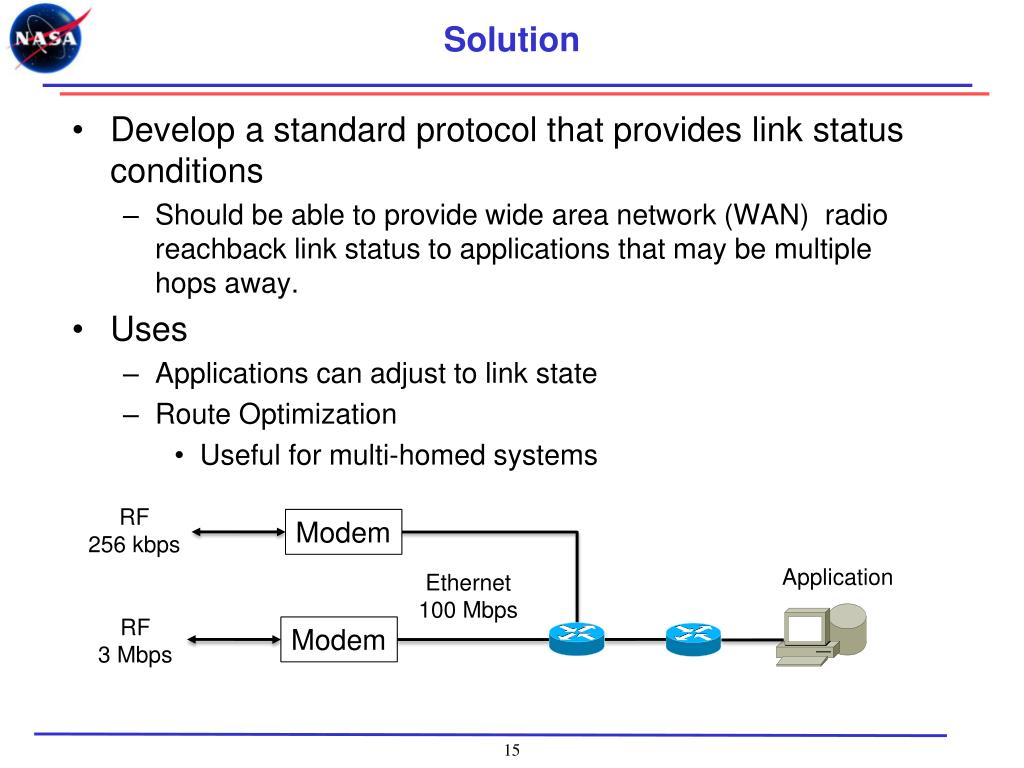 NASA

Solution

• Develop a standard protocol that provides link status conditions
– Should be able to provide wide area network (WAN) radio reachback link status to applications that may be multiple hops away.
• Uses
– Applications can adjust to link state
– Route Optimization
• Useful for multi-homed systems

RF
256 kbps

Modem

Ethernet
100 Mbps

Application

RF
3 Mbps

Modem

15